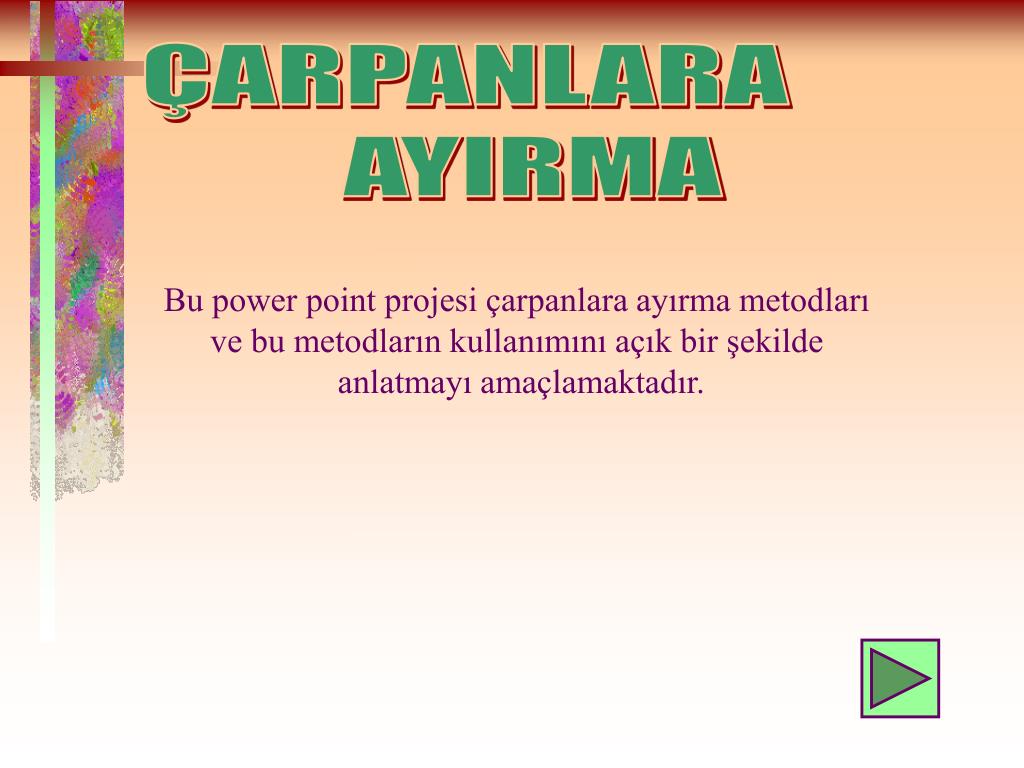 ÇARPANLARA AYIRMA

Bu power point projesi çarpanlara ayırma metodları ve bu metodların kullanımını açık bir şekilde anlatmayı amaçlamaktadır.